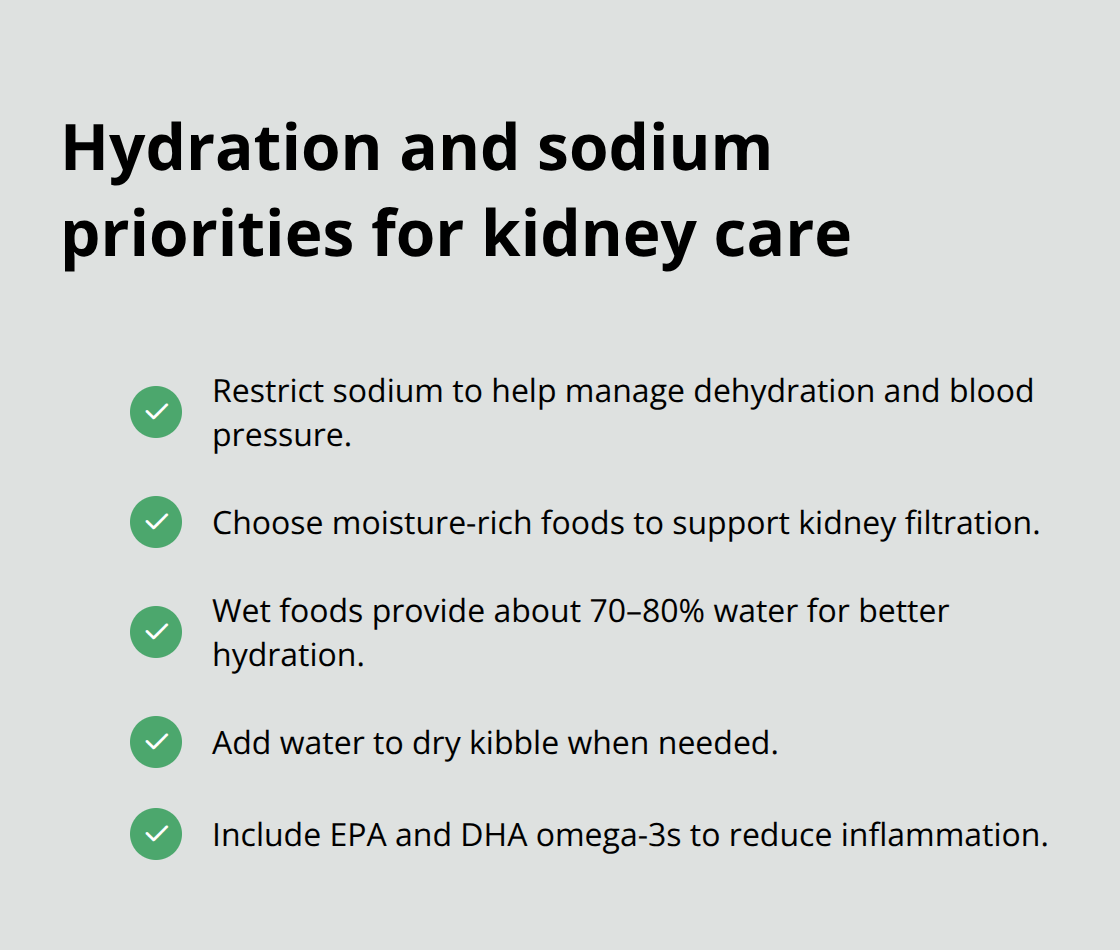 Hydration and sodium priorities for kidney care

Restrict sodium to help manage dehydration and blood pressure.

Choose moisture-rich foods to support kidney filtration.

Wet foods provide about 70–80% water for better hydration.

Add water to dry kibble when needed.

Include EPA and DHA omega-3s to reduce inflammation.